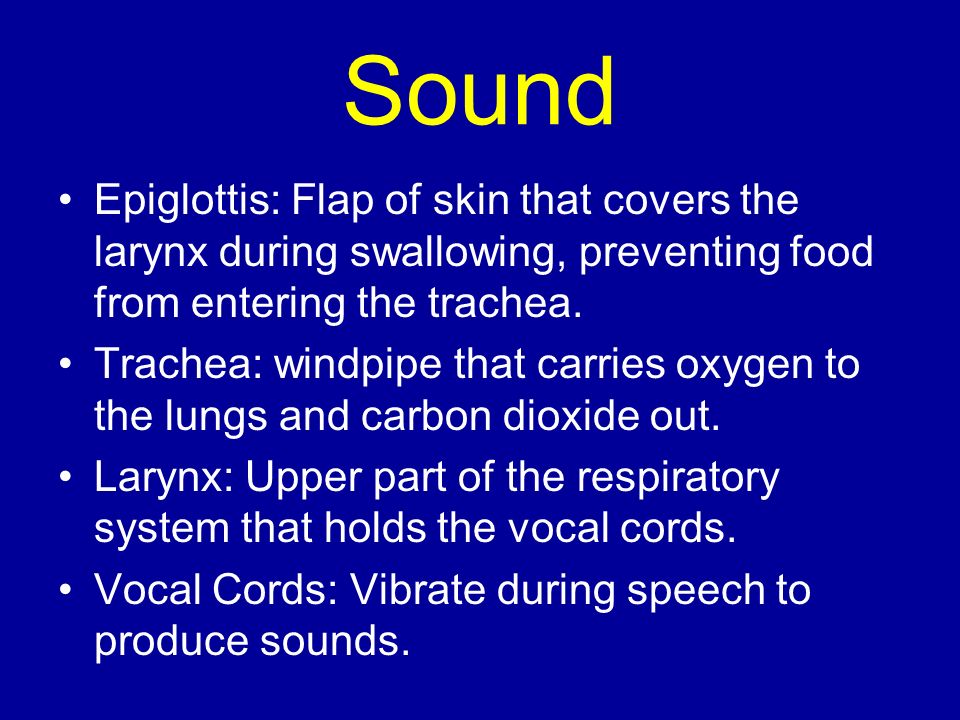 Sound

• Epiglottis: Flap of skin that covers the larynx during swallowing, preventing food from entering the trachea.
• Trachea: windpipe that carries oxygen to the lungs and carbon dioxide out.
• Larynx: Upper part of the respiratory system that holds the vocal cords.
• Vocal Cords: Vibrate during speech to produce sounds.